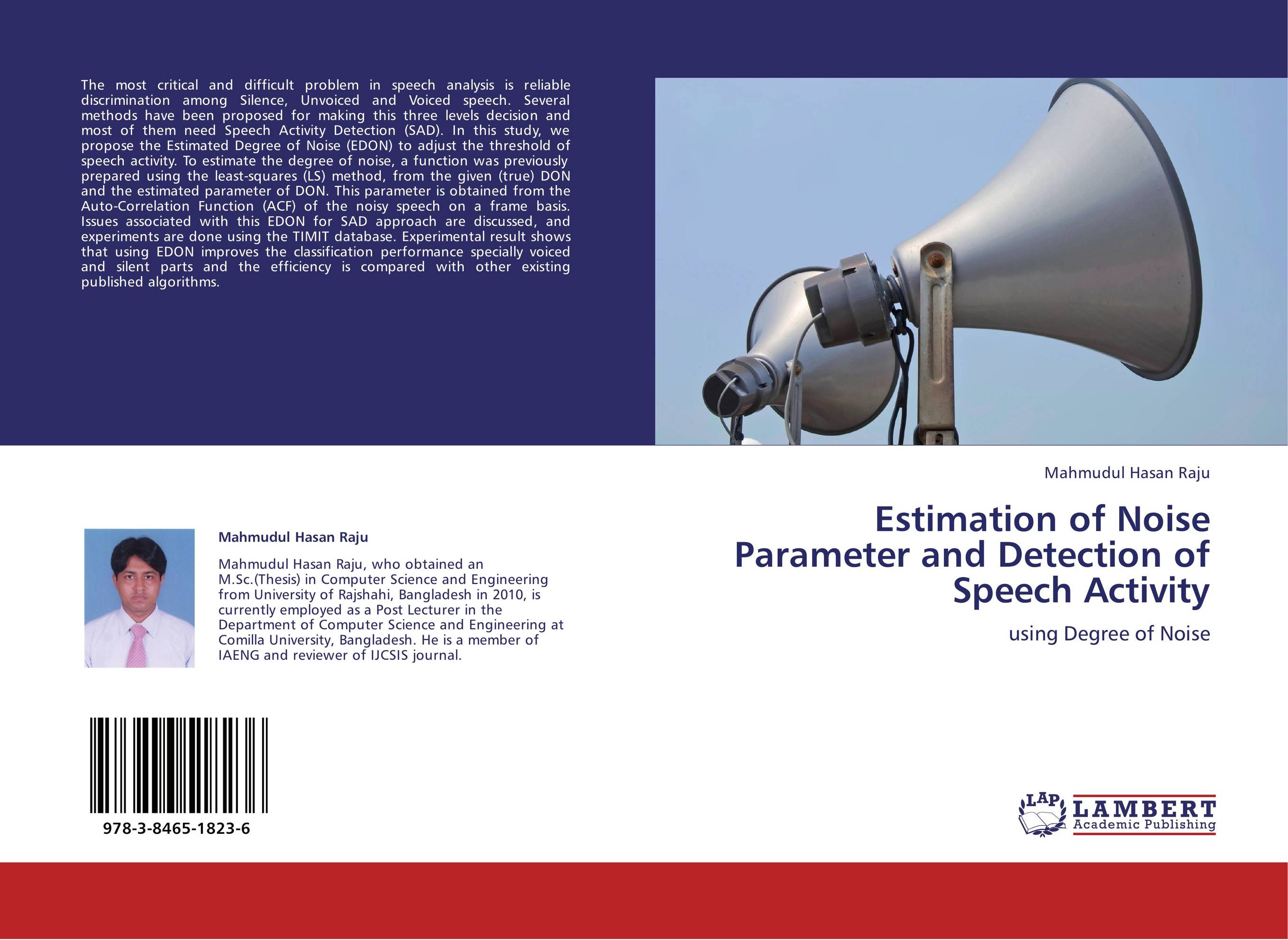 The most critical and difficult problem in speech analysis is reliable discrimination among Silence, Unvoiced and Voiced speech. Several methods have been proposed for making this three levels decision and most of them need Speech Activity Detection (SAD). In this study, we propose the Estimated Degree of Noise (EDON) to adjust the threshold of speech activity. To estimate the degree of noise, a function was previously prepared using the least-squares (LS) method, from the given (true) DON and the estimated parameter of DON. This parameter is obtained from the Auto-Correlation Function (ACF) of the noisy speech on a frame basis. Issues associated with this EDON for SAD approach are discussed, and experiments are done using the TIMIT database. Experimental result shows that using EDON improves the classification performance specially voiced and silent parts and the efficiency is compared with other existing published algorithms.

Mahmudul Hasan Raju

Mahmudul Hasan Raju, who obtained an M.Sc.(Thesis) in Computer Science and Engineering from University of Rajshahi, Bangladesh in 2010, is currently employed as a Post Lecturer in the Department of Computer Science and Engineering at Comilla University, Bangladesh. He is a member of IAENG and reviewer of IJCSIS journal.

978-3-8465-1823-6

Mahmudul Hasan Raju

Estimation of Noise Parameter and Detection of Speech Activity

using Degree of Noise

LAP LAMBERT Academic Publishing